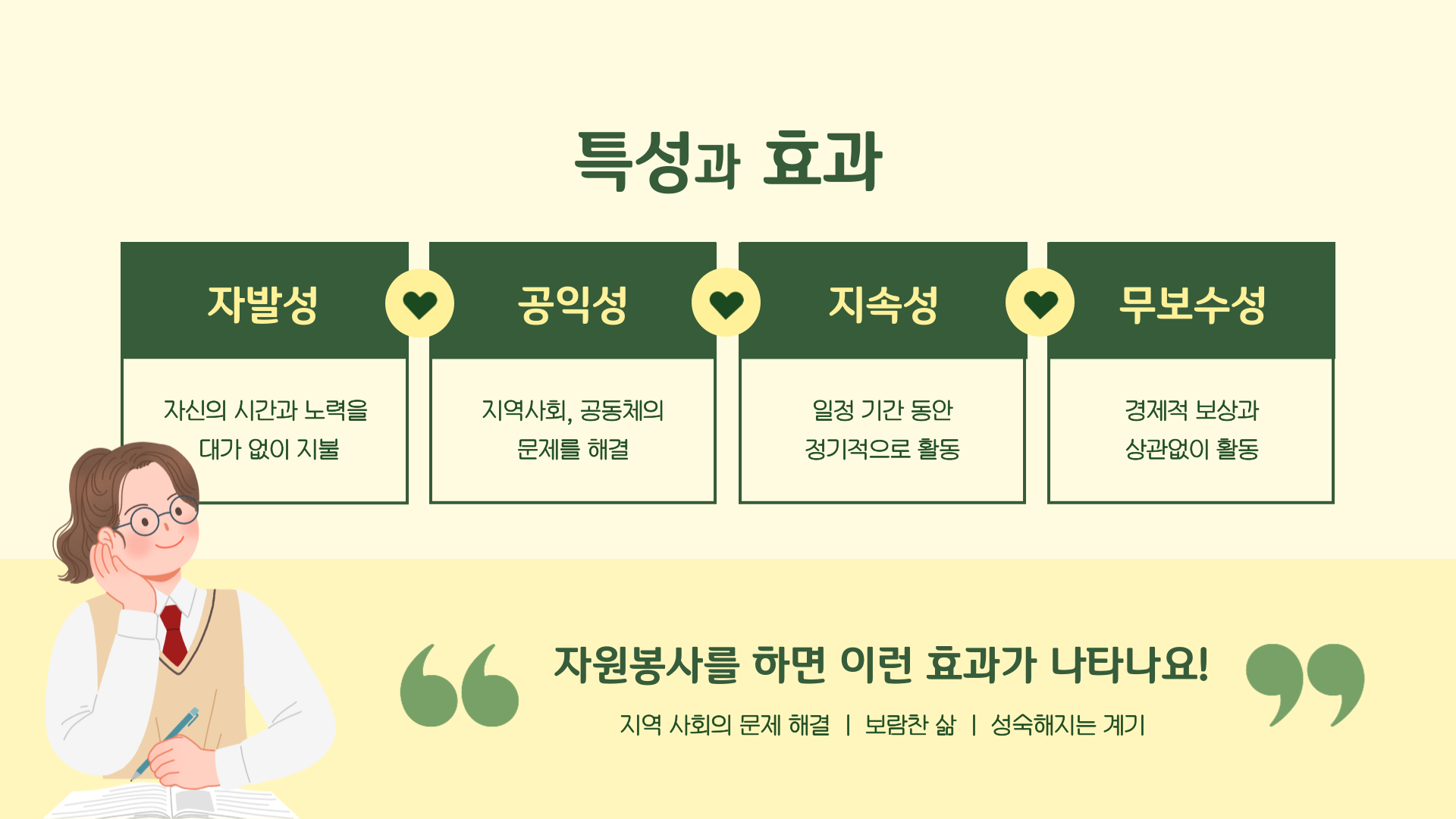 특성과 효과

자발성

자신의 시간과 노력을 대가 없이 지불

공익성

지역사회, 공동체의 문제를 해결

지속성

일정 기간 동안 정기적으로 활동

무보수성

경제적 보상과 상관없이 활동

자원봉사를 하면 이런 효과가 나타나요!

지역 사회의 문제 해결 | 보람찬 삶 | 성숙해지는 계기